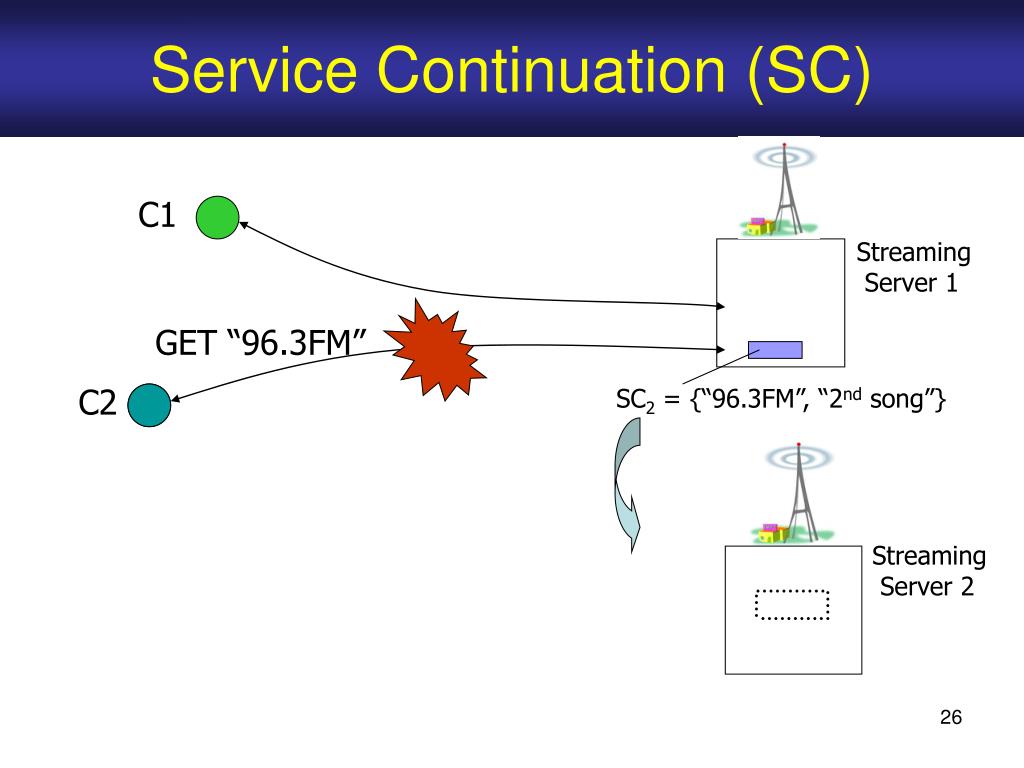 Service Continuation (SC)

C1

Streaming Server 1

GET “96.3FM”

C2

$SC_2$ = {“96.3FM”, “$2^{nd}$ song”}

Streaming Server 2

26